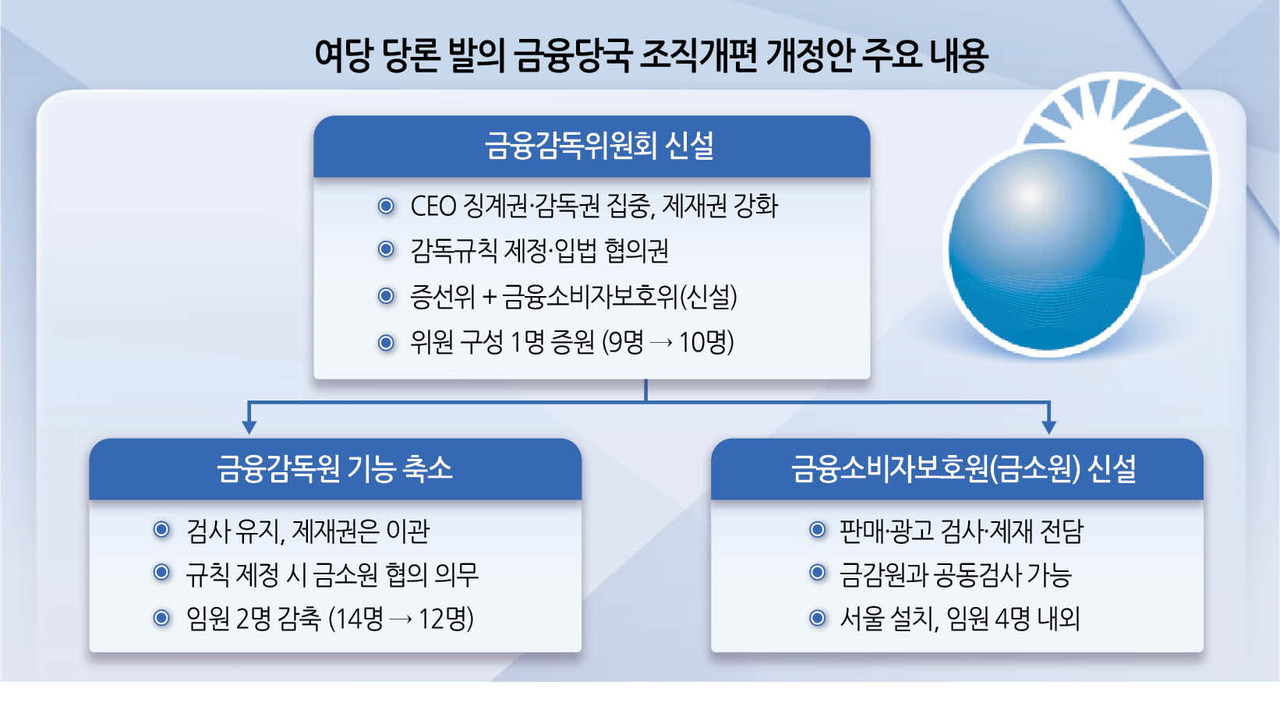 여당 당론 발의 금융당국 조직개편 개정안 주요 내용

금융감독위원회 신설

CEO 징계권·감독권 집중, 제재권 강화
감독규칙 제정·입법 협의권
증선위 + 금융소비자보호위(신설)
위원 구성 1명 증원 (9명 → 10명)

금융감독원 기능 축소

검사 유지, 제재권은 이관
규칙 제정 시 금소원 협의 의무
임원 2명 감축 (14명 → 12명)

금융소비자보호원(금소원) 신설

판매·광고 검사·제재 전담
금감원과 공동검사 가능
서울 설치, 임원 4명 내외